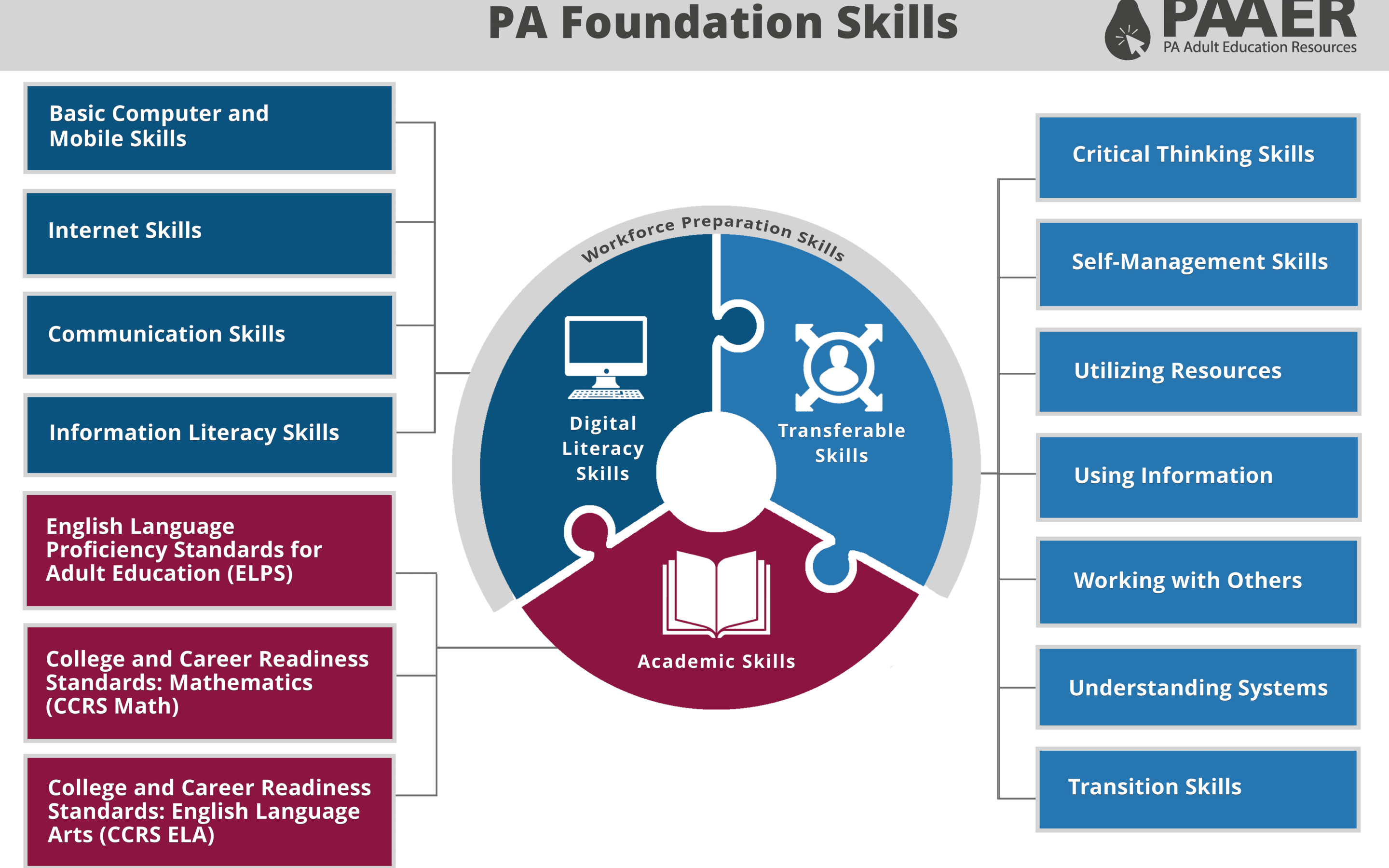 PA Foundation Skills

PAAER
PA Adult Education Resources

Basic Computer and Mobile Skills

Internet Skills

Communication Skills

Information Literacy Skills

English Language Proficiency Standards for Adult Education (ELPS)

College and Career Readiness Standards: Mathematics (CCRS Math)

College and Career Readiness Standards: English Language Arts (CCRS ELA)

Workforce Preparation Skills

Digital Literacy Skills

Transferable Skills

Academic Skills

Critical Thinking Skills

Self-Management Skills

Utilizing Resources

Using Information

Working with Others

Understanding Systems

Transition Skills